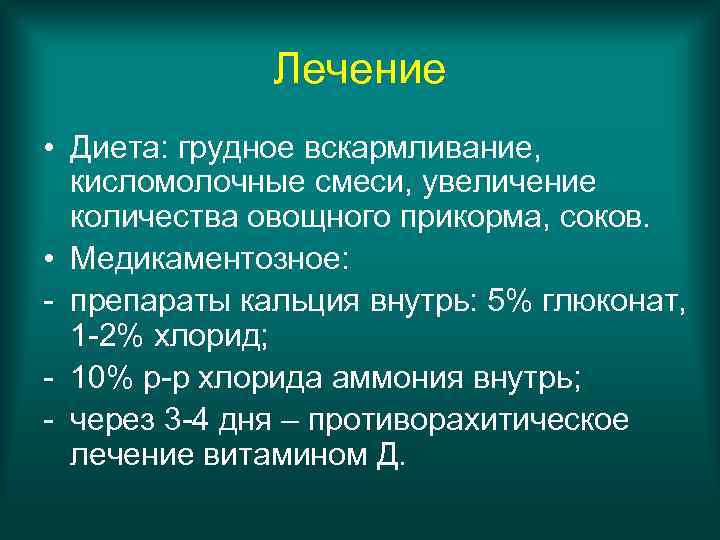 Лечение

• Диета: грудное вскармливание, кисломолочные смеси, увеличение количества овощного прикорма, соков.
• Медикаментозное:
- препараты кальция внутрь: 5% глюконат, 1-2% хлорид;
- 10% р-р хлорида аммония внутрь;
- через 3-4 дня – противорахитическое лечение витамином Д.